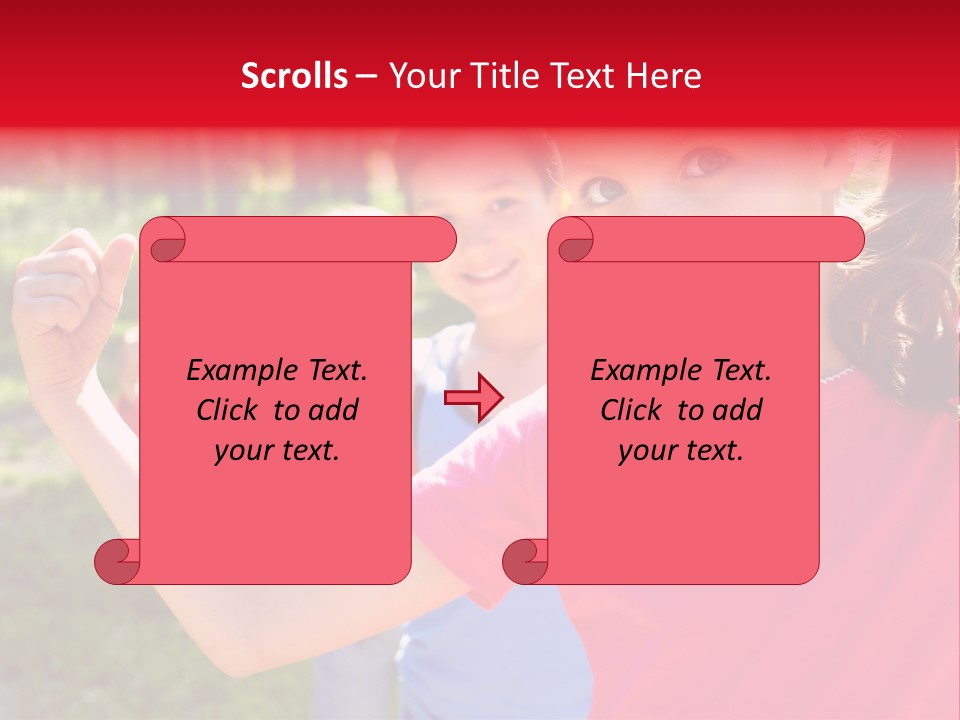 Scrolls – Your Title Text Here

Example Text. Click to add your text.

Example Text. Click to add your text.